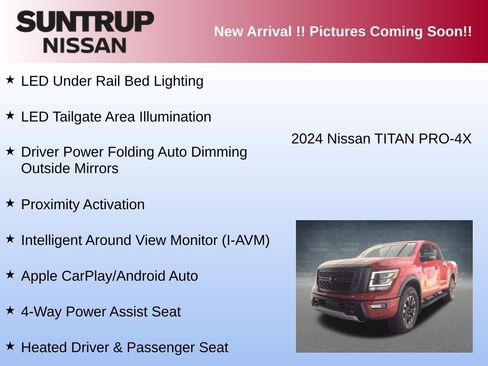 SUNTRUP NISSAN

New Arrival !! Pictures Coming Soon!!

★ LED Under Rail Bed Lighting

★ LED Tailgate Area Illumination

★ Driver Power Folding Auto Dimming Outside Mirrors

★ Proximity Activation

★ Intelligent Around View Monitor (I-AVM)

★ Apple CarPlay/Android Auto

★ 4-Way Power Assist Seat

★ Heated Driver & Passenger Seat

2024 Nissan TITAN PRO-4X